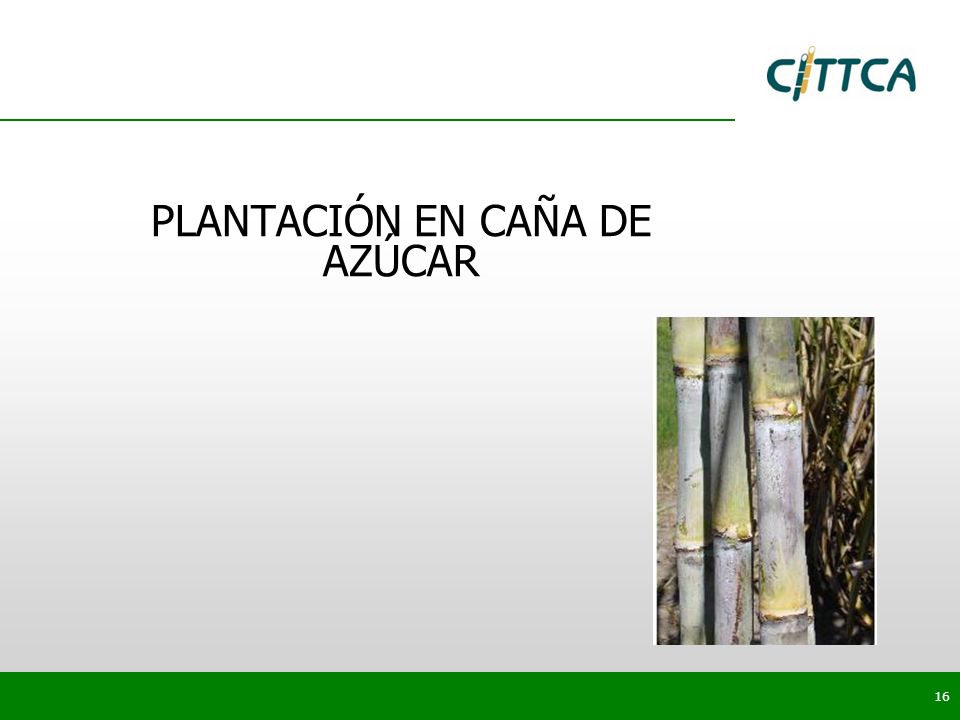 CITTCA

PLANTACIÓN EN CAÑA DE AZÚCAR

16